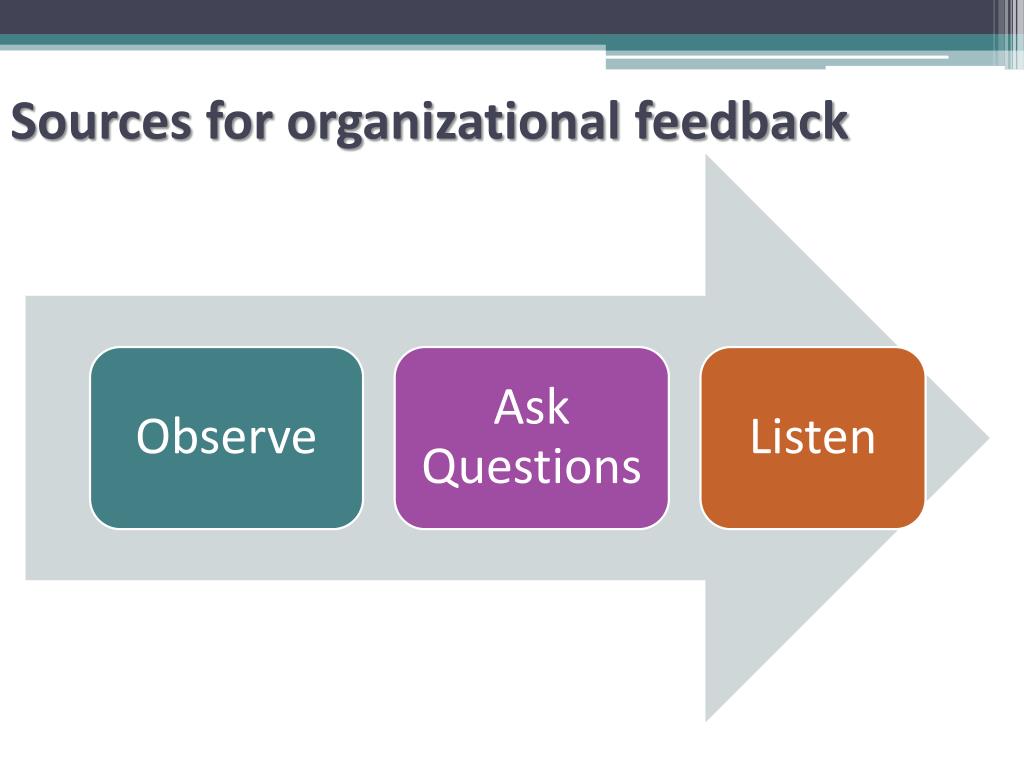 Sources for organizational feedback

Observe

Ask Questions

Listen